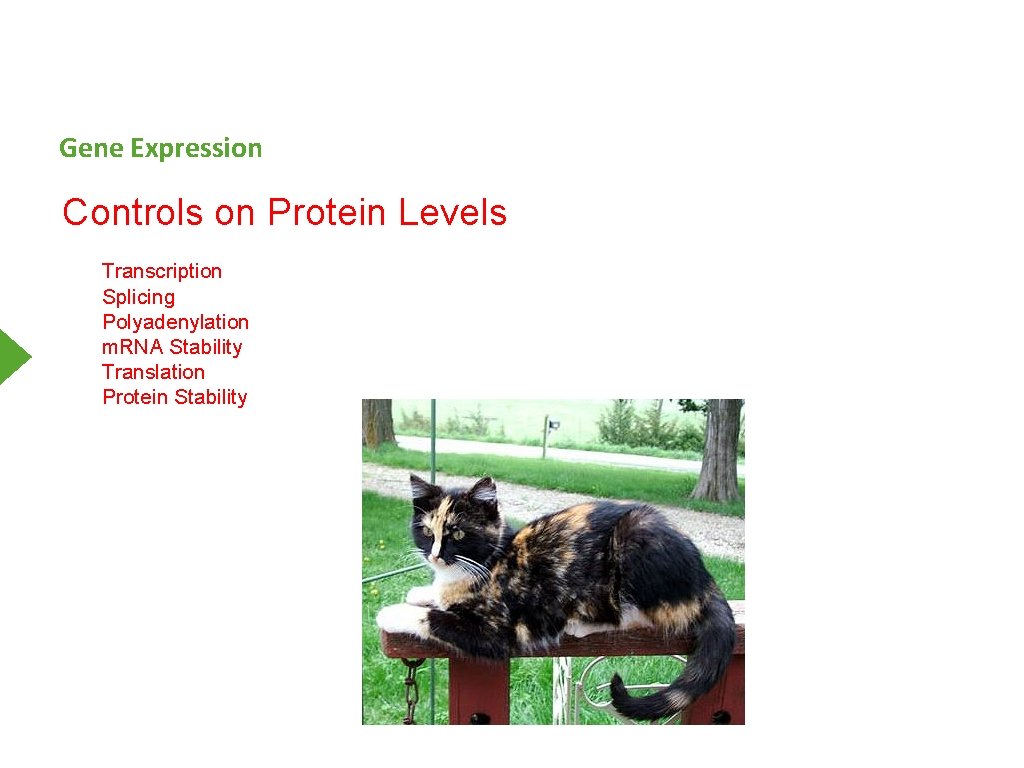 Gene Expression

Controls on Protein Levels

Transcription
Splicing
Polyadenylation
m.RNA Stability
Translation
Protein Stability